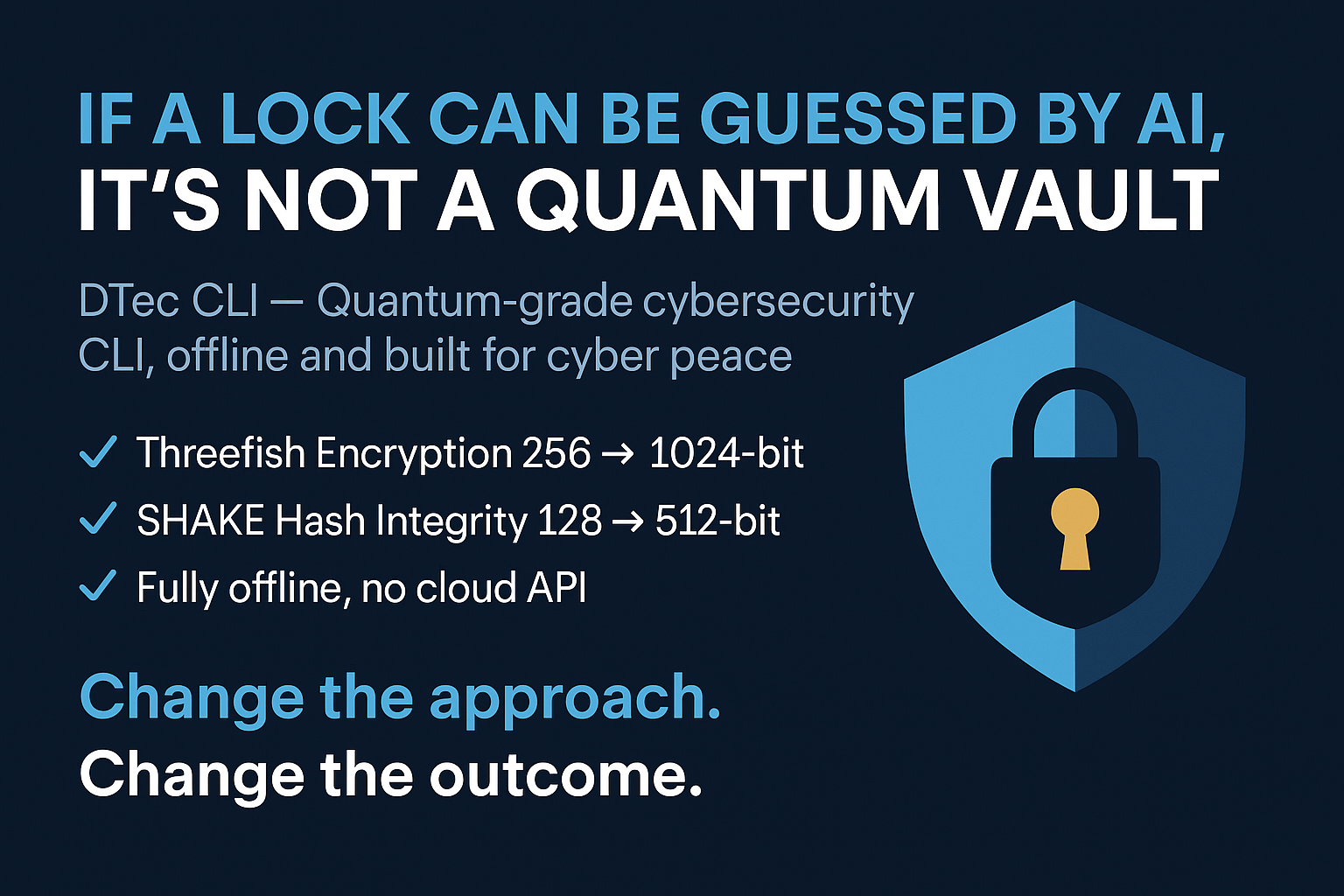 IF A LOCK CAN BE GUESSED BY AI,
IT'S NOT A QUANTUM VAULT

DTec CLI — Quantum-grade cybersecurity CLI, offline and built for cyber peace

✓ Threefish Encryption 256 → 1024-bit
✓ SHAKE Hash Integrity 128 → 512-bit
✓ Fully offline, no cloud API

Change the approach.
Change the outcome.